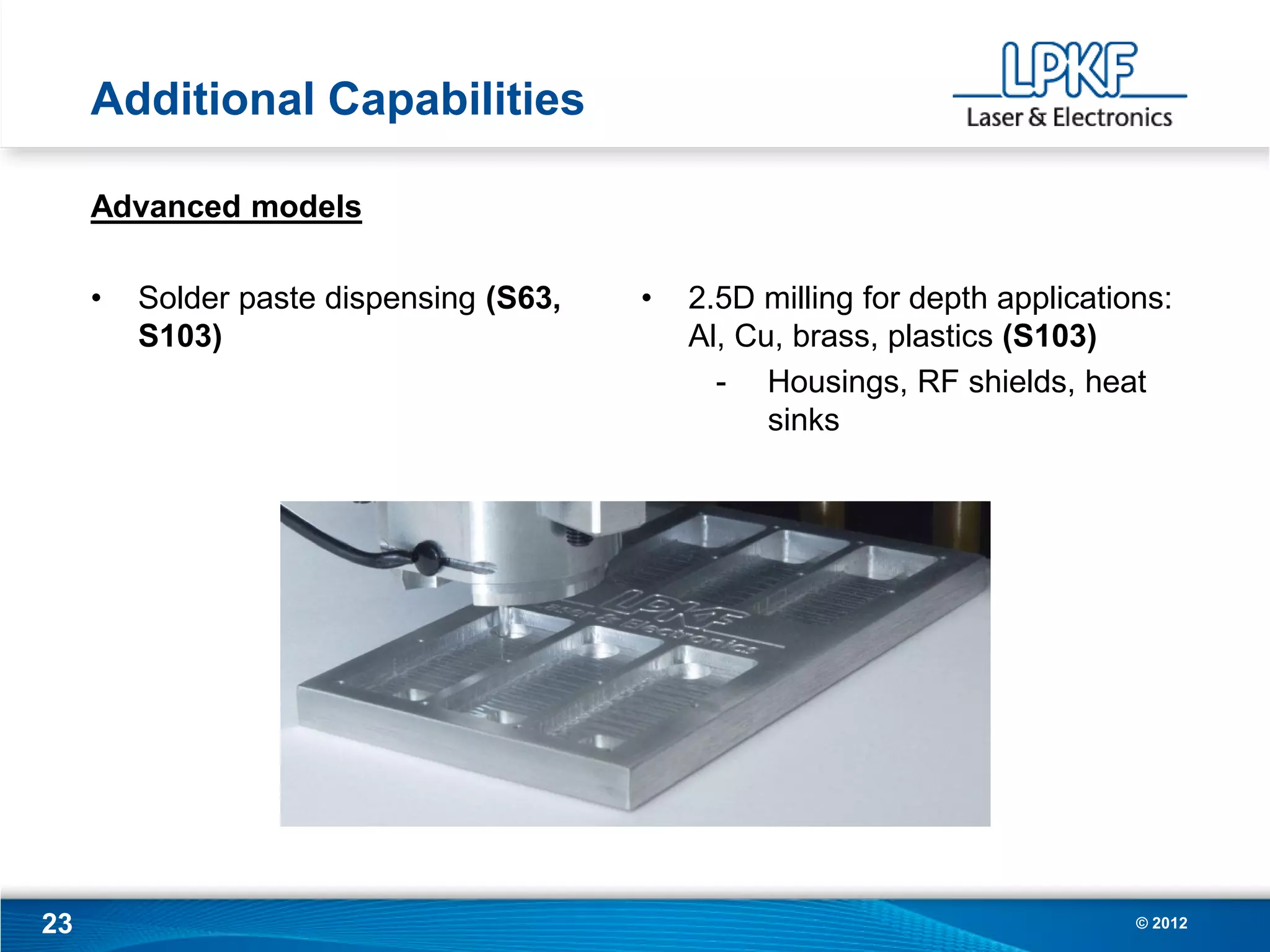 Additional Capabilities

LPKF
Laser & Electronics

Advanced models

• Solder paste dispensing (S63, S103)

• 2.5D milling for depth applications: Al, Cu, brass, plastics (S103)
  - Housings, RF shields, heat sinks

LPKF
Laser & Electronics

23

© 2012